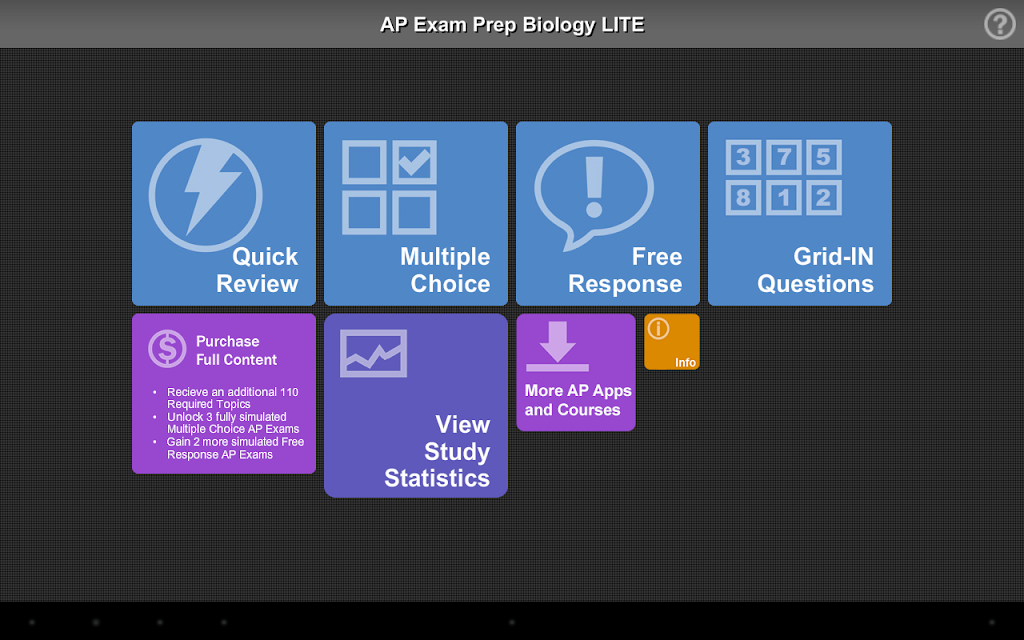 AP Exam Prep Biology LITE

?

Quick Review

Multiple Choice

Free Response

3 7 5
8 1 2

Grid-IN Questions

Purchase Full Content

- Recieve an additional 110 Required Topics
- Unlock 3 fully simulated Multiple Choice AP Exams
- Gain 2 more simulated Free Response AP Exams

View Study Statistics

More AP Apps and Courses

Info